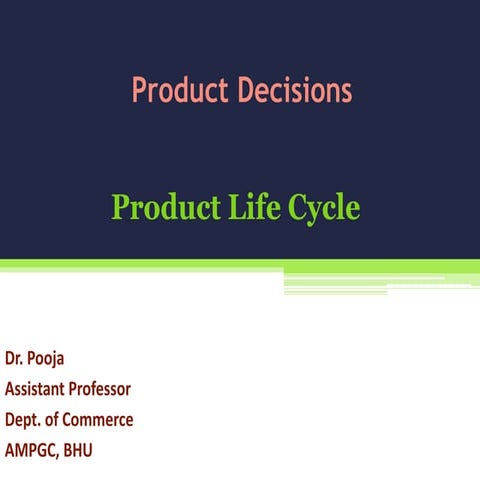 Product Decisions

Product Life Cycle

Dr. Pooja
Assistant Professor
Dept. of Commerce
AMPGC, BHU